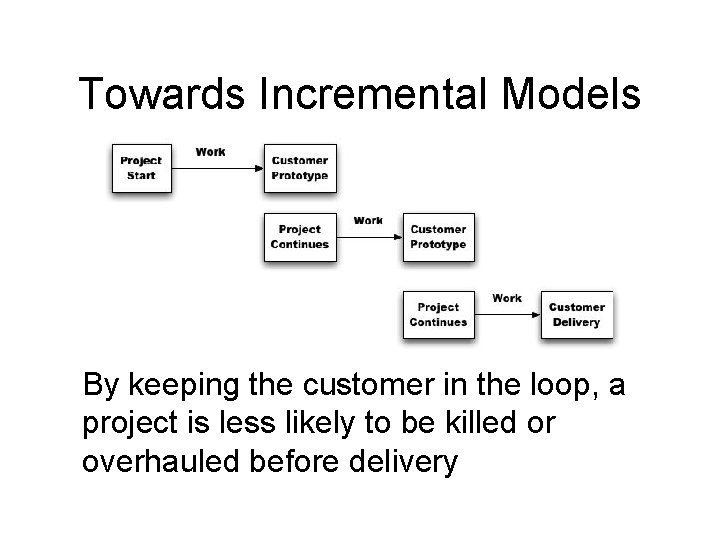 Towards Incremental Models

Project Start

Work

Customer Prototype

Project Continues

Work

Customer Prototype

Project Continues

Work

Customer Delivery

By keeping the customer in the loop, a project is less likely to be killed or overhauled before delivery